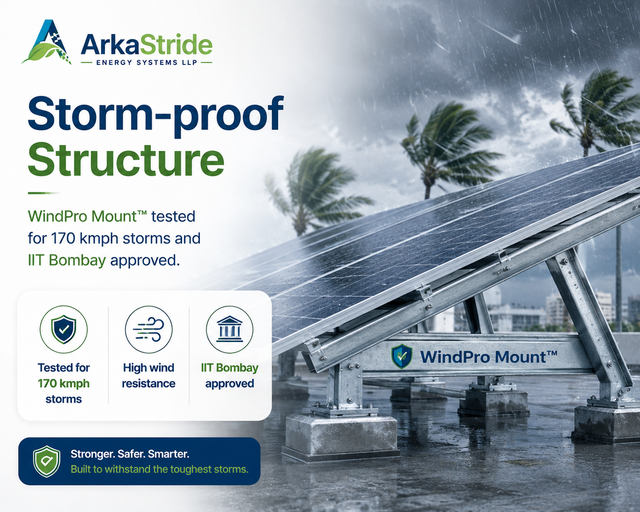 ArkaStride
ENERGY SYSTEMS LLP

Storm-proof Structure

WindPro Mount™ tested for 170 kmph storms and IIT Bombay approved.

Tested for 170 kmph storms

High wind resistance

IIT Bombay approved

WindPro Mount™

Stronger. Safer. Smarter.
Built to withstand the toughest storms.